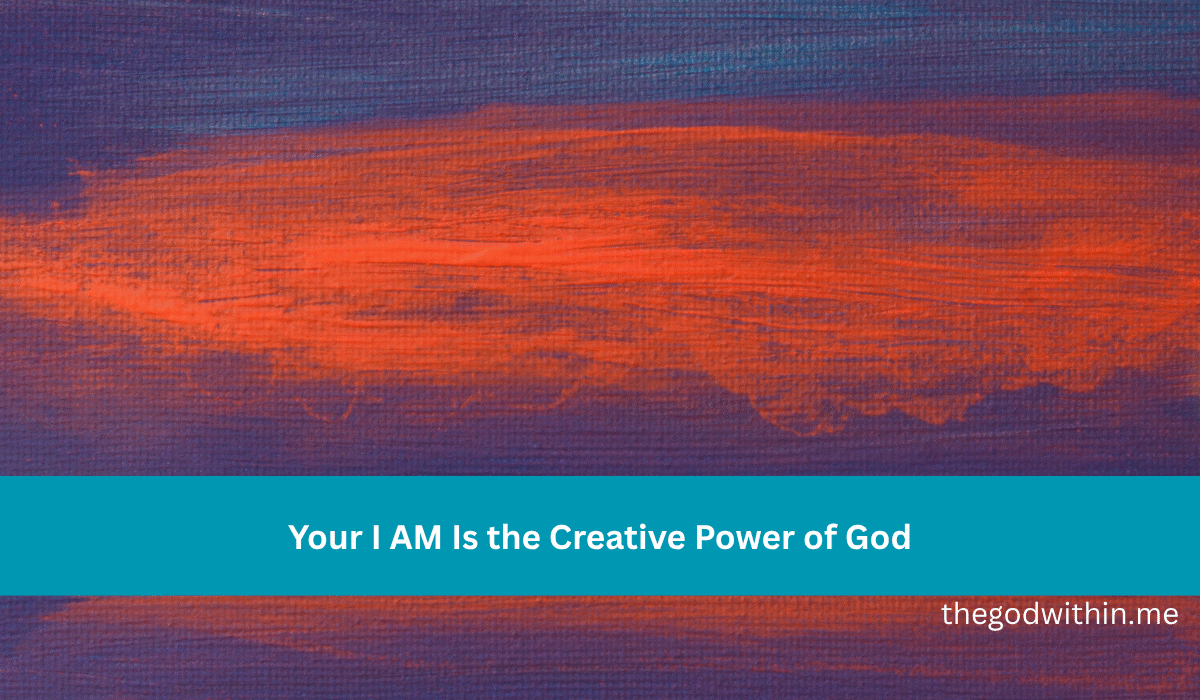 Your I AM Is the Creative Power of God

thegodwithin.me